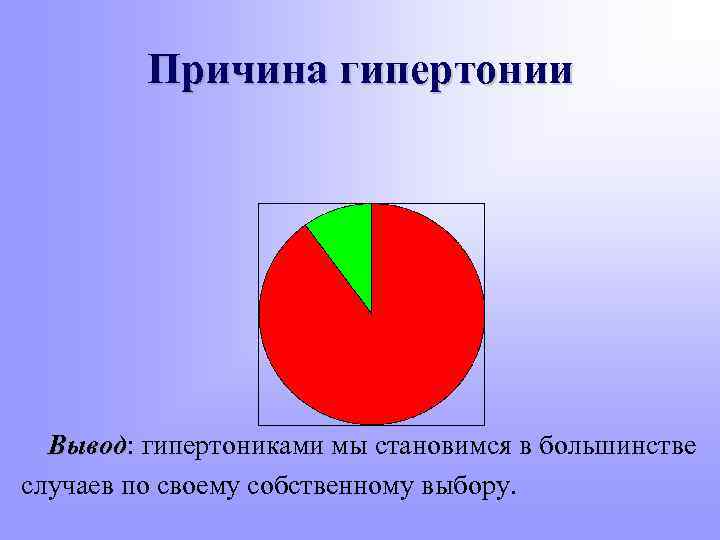 Причина гипертонии

Вывод: гипертониками мы становимся в большинстве случаев по своему собственному выбору.